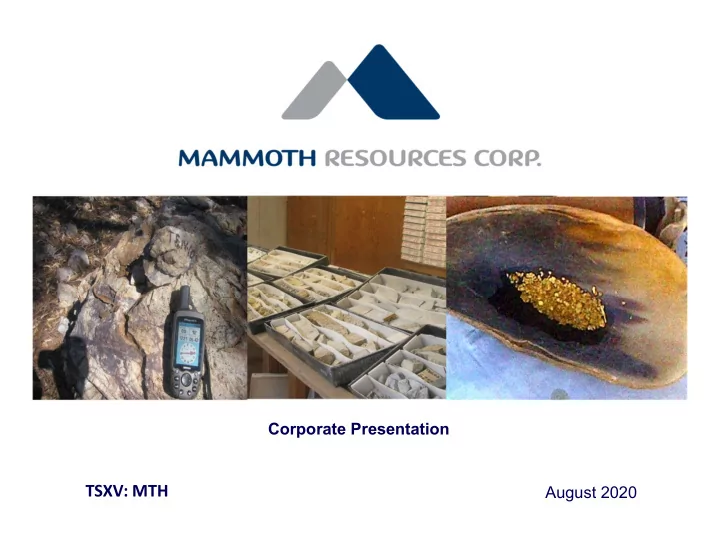 MAMMOTH RESOURCES CORP.

Corporate Presentation

TSXV: MTH

August 2020